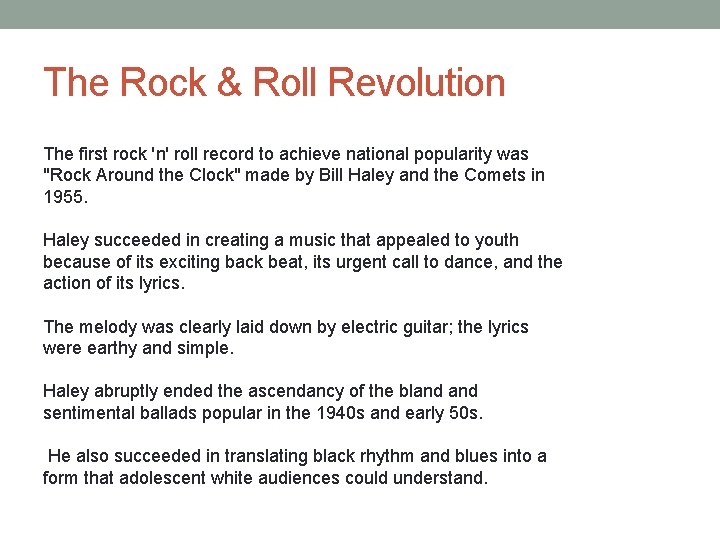 The Rock & Roll Revolution

The first rock 'n' roll record to achieve national popularity was "Rock Around the Clock" made by Bill Haley and the Comets in 1955.

Haley succeeded in creating a music that appealed to youth because of its exciting back beat, its urgent call to dance, and the action of its lyrics.

The melody was clearly laid down by electric guitar; the lyrics were earthy and simple.

Haley abruptly ended the ascendancy of the bland and sentimental ballads popular in the 1940s and early 50s.

He also succeeded in translating black rhythm and blues into a form that adolescent white audiences could understand.